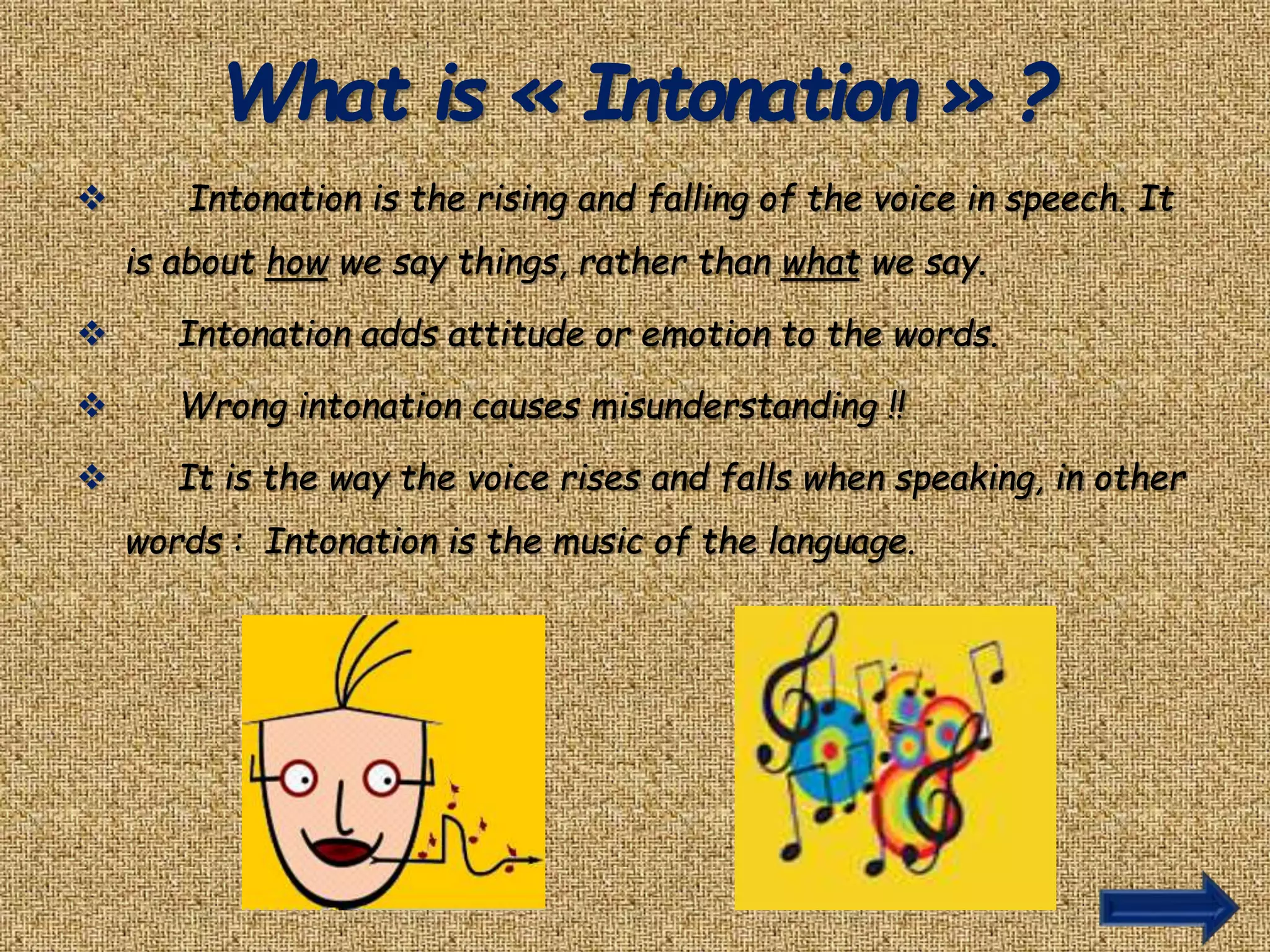 What is « Intonation » ?

❖ Intonation is the rising and falling of the voice in speech. It is about how we say things, rather than what we say.

❖ Intonation adds attitude or emotion to the words.

❖ Wrong intonation causes misunderstanding !!

❖ It is the way the voice rises and falls when speaking, in other words : Intonation is the music of the language.